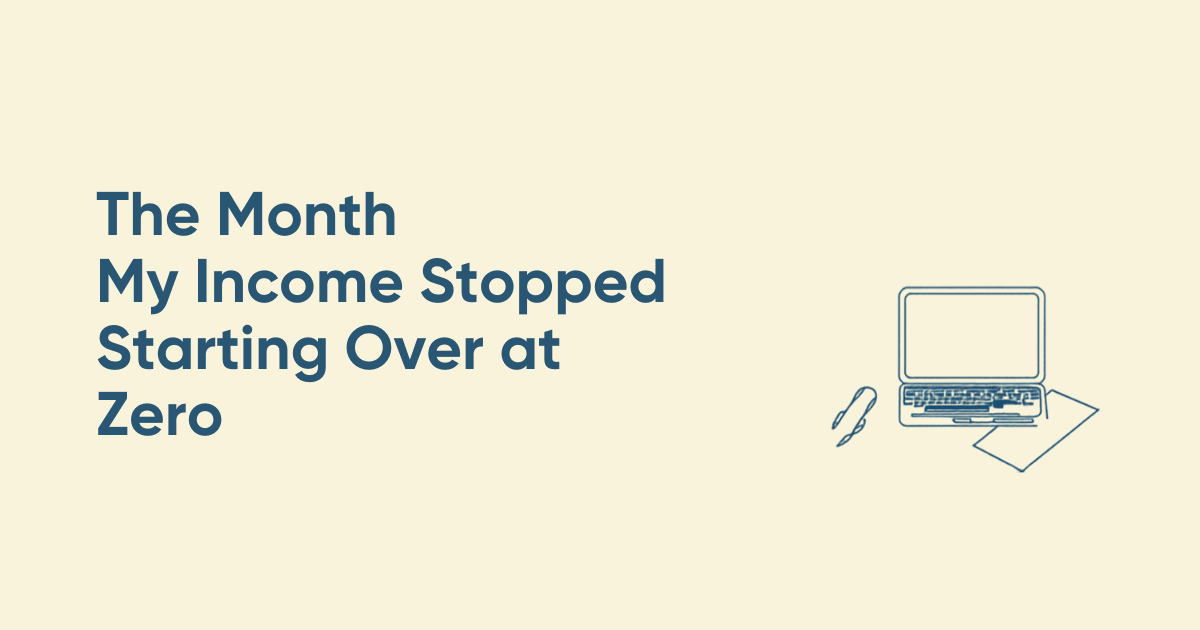 The Month
My Income Stopped
Starting Over at
Zero